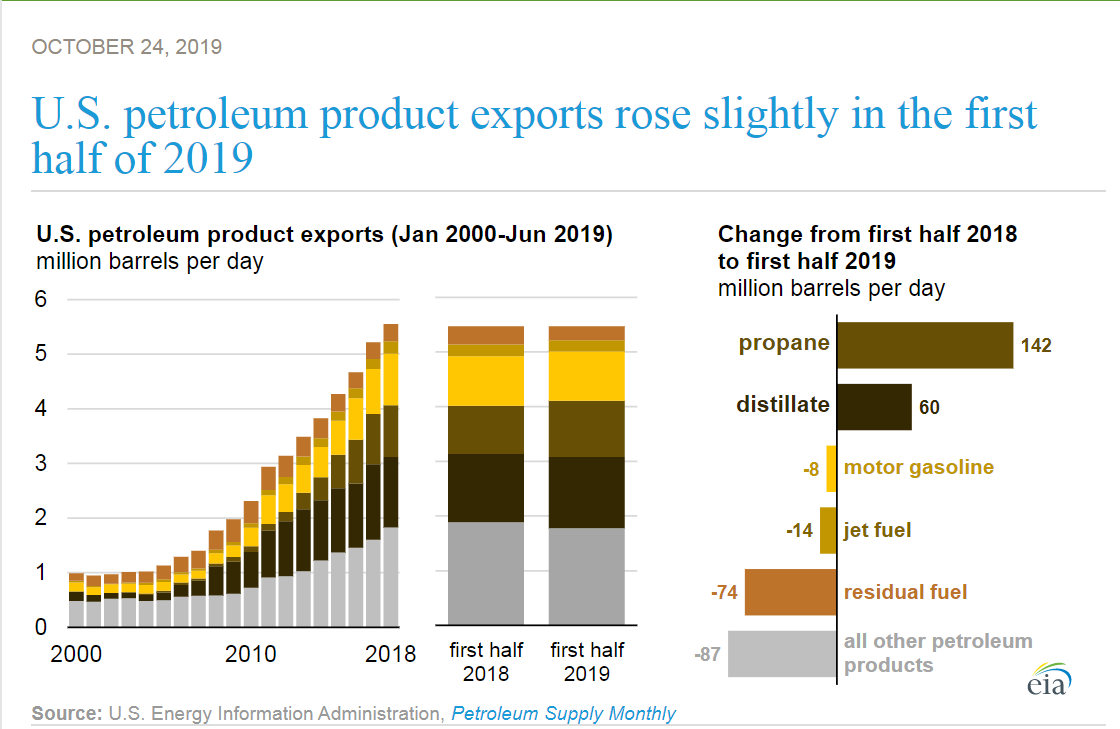 OCTOBER 24, 2019

U.S. petroleum product exports rose slightly in the first half of 2019

U.S. petroleum product exports (Jan 2000-Jun 2019)
million barrels per day

6
5
4
3
2
1
0
2000
2010
2018

first half 2018
first half 2019

Change from first half 2018 to first half 2019
million barrels per day

propane 142
distillate 60
-8 motor gasoline
-14 jet fuel
-74 residual fuel
-87 all other petroleum products

eia

Source: U.S. Energy Information Administration, Petroleum Supply Monthly